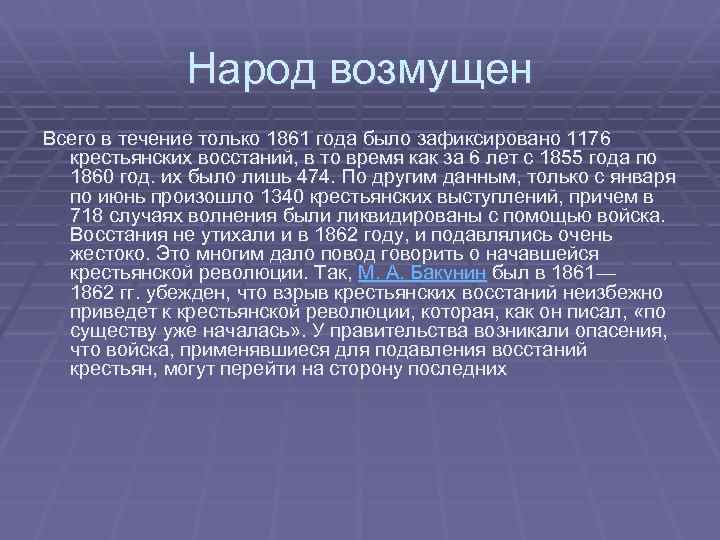 Народ возмущен

Всего в течение только 1861 года было зафиксировано 1176 крестьянских восстаний, в то время как за 6 лет с 1855 года по 1860 год. их было лишь 474. По другим данным, только с января по июнь произошло 1340 крестьянских выступлений, причем в 718 случаях волнения были ликвидированы с помощью войска. Восстания не утихали и в 1862 году, и подавлялись очень жестоко. Это многим дало повод говорить о начавшейся крестьянской революции. Так, М. А. Бакунин был в 1861—1862 гг. убежден, что взрыв крестьянских восстаний неизбежно приведет к крестьянской революции, которая, как он писал, «по существу уже началась». У правительства возникали опасения, что войска, применявшиеся для подавления восстаний крестьян, могут перейти на сторону последних